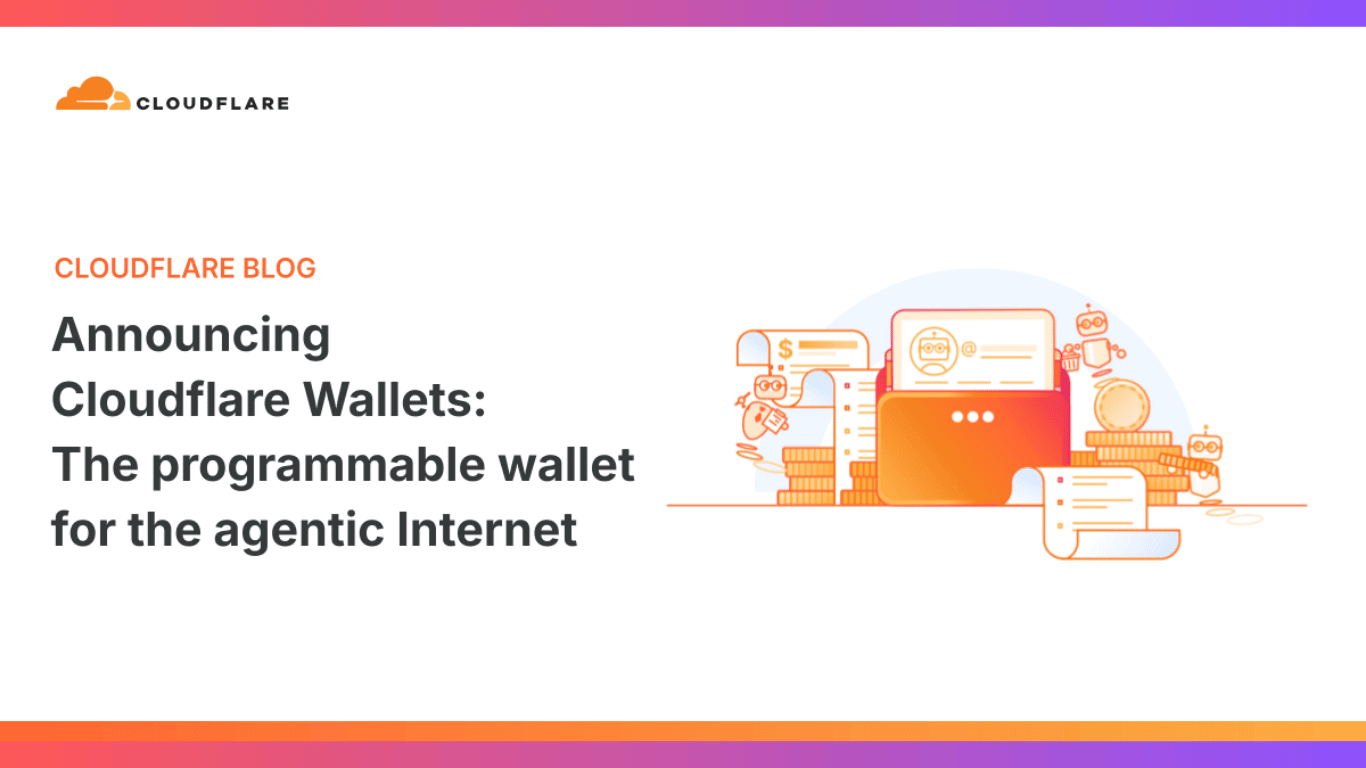 CLOUDFLARE

CLOUDFLARE BLOG

Announcing Cloudflare Wallets: The programmable wallet for the agentic Internet

$

@